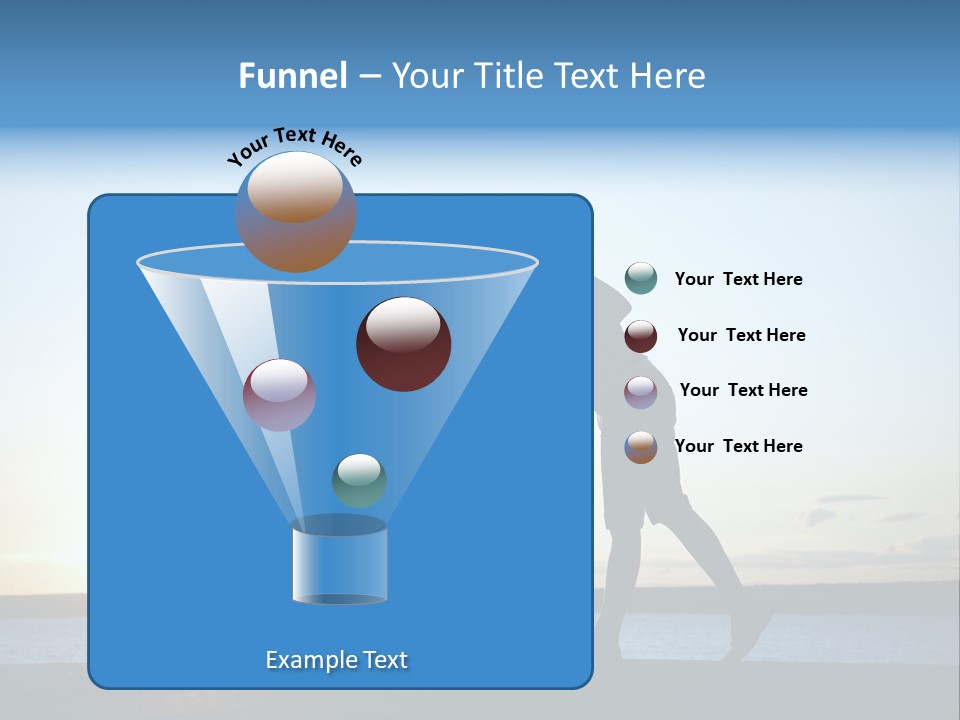 Funnel – Your Title Text Here

Your Text Here

Your Text Here

Your Text Here

Your Text Here

Your Text Here

Example Text